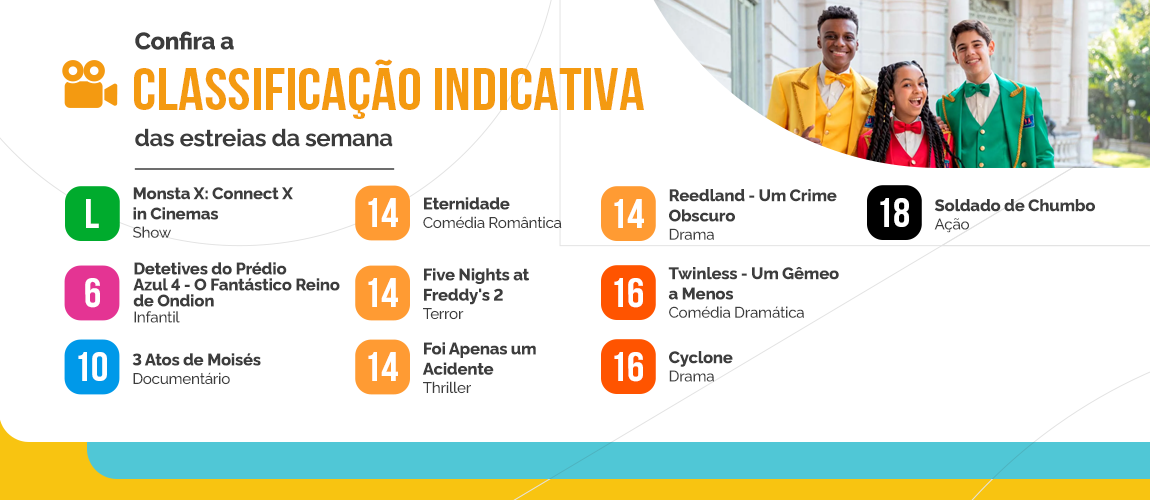 Confira a
CLASSIFICAÇÃO INDICATIVA
das estreias da semana

L
Monsta X: Connect X in Cinemas
Show

6
Detetives do Prédio Azul 4 - O Fantástico Reino de Ondion
Infantil

10
3 Atos de Moisés
Documentário

14
Eternidade
Comédia Romântica

14
Five Nights at Freddy's 2
Terror

14
Foi Apenas um Acidente
Thriller

14
Reedland - Um Crime Obscuro
Drama

16
Twinless - Um Gêmeo a Menos
Comédia Dramática

16
Cyclone
Drama

18
Soldado de Chumbo
Ação